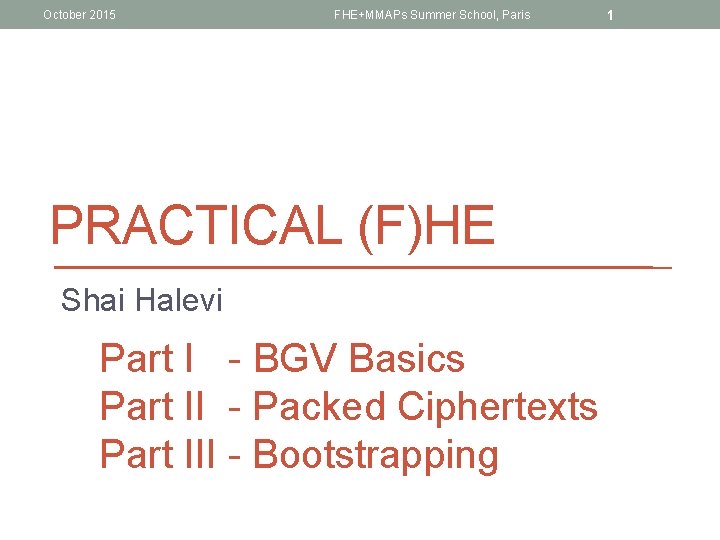 October 2015 FHE+MMAPs Summer School, Paris 1

PRACTICAL (F)HE

Shai Halevi

Part I - BGV Basics
Part II - Packed Ciphertexts
Part III - Bootstrapping